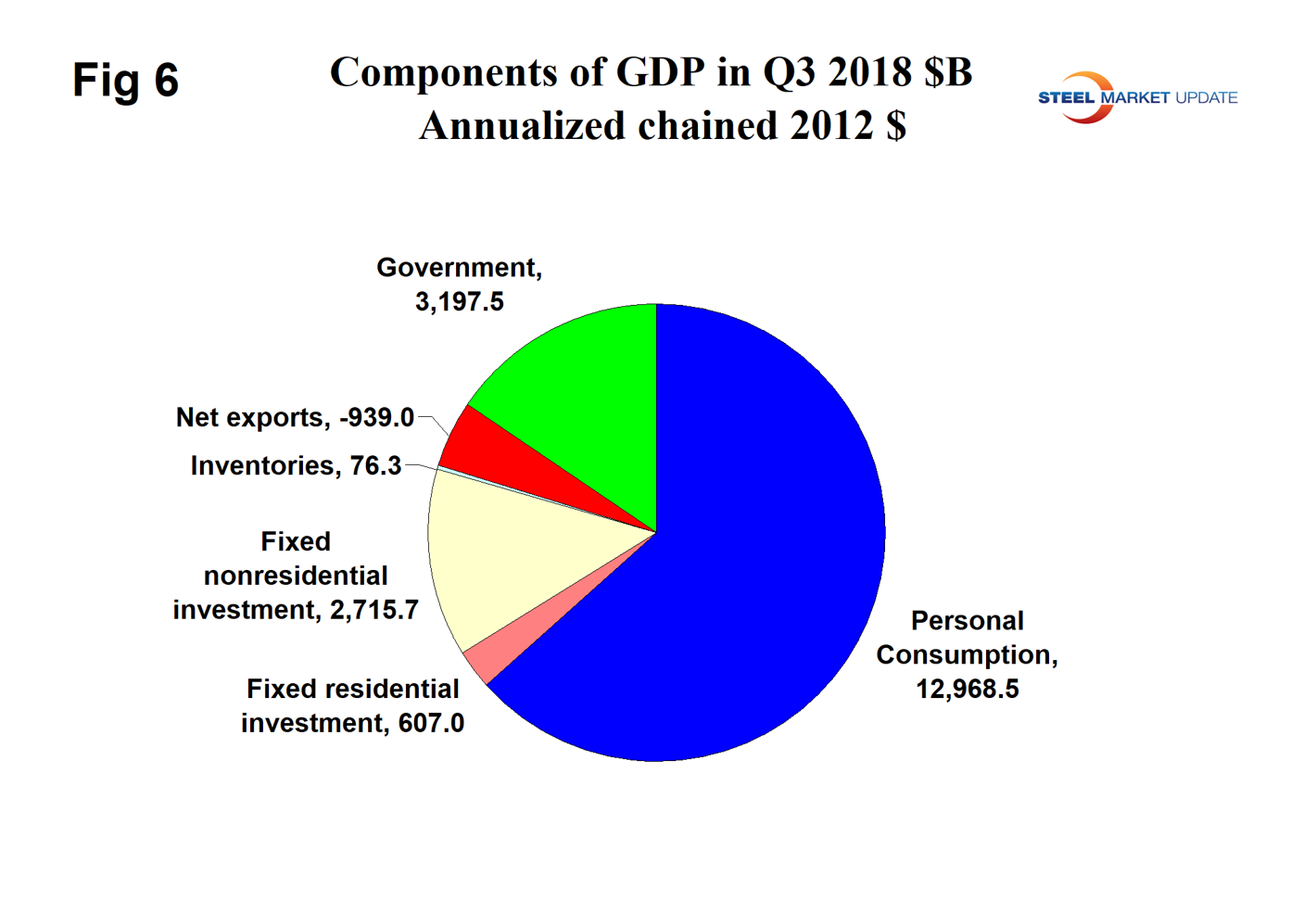 Fig 6

Components of GDP in Q3 2018 $B
Annualized chained 2012 $

STEEL MARKET UPDATE

Government, 3,197.5

Net exports, -939.0

Inventories, 76.3

Fixed nonresidential investment, 2,715.7

Fixed residential investment, 607.0

Personal Consumption, 12,968.5